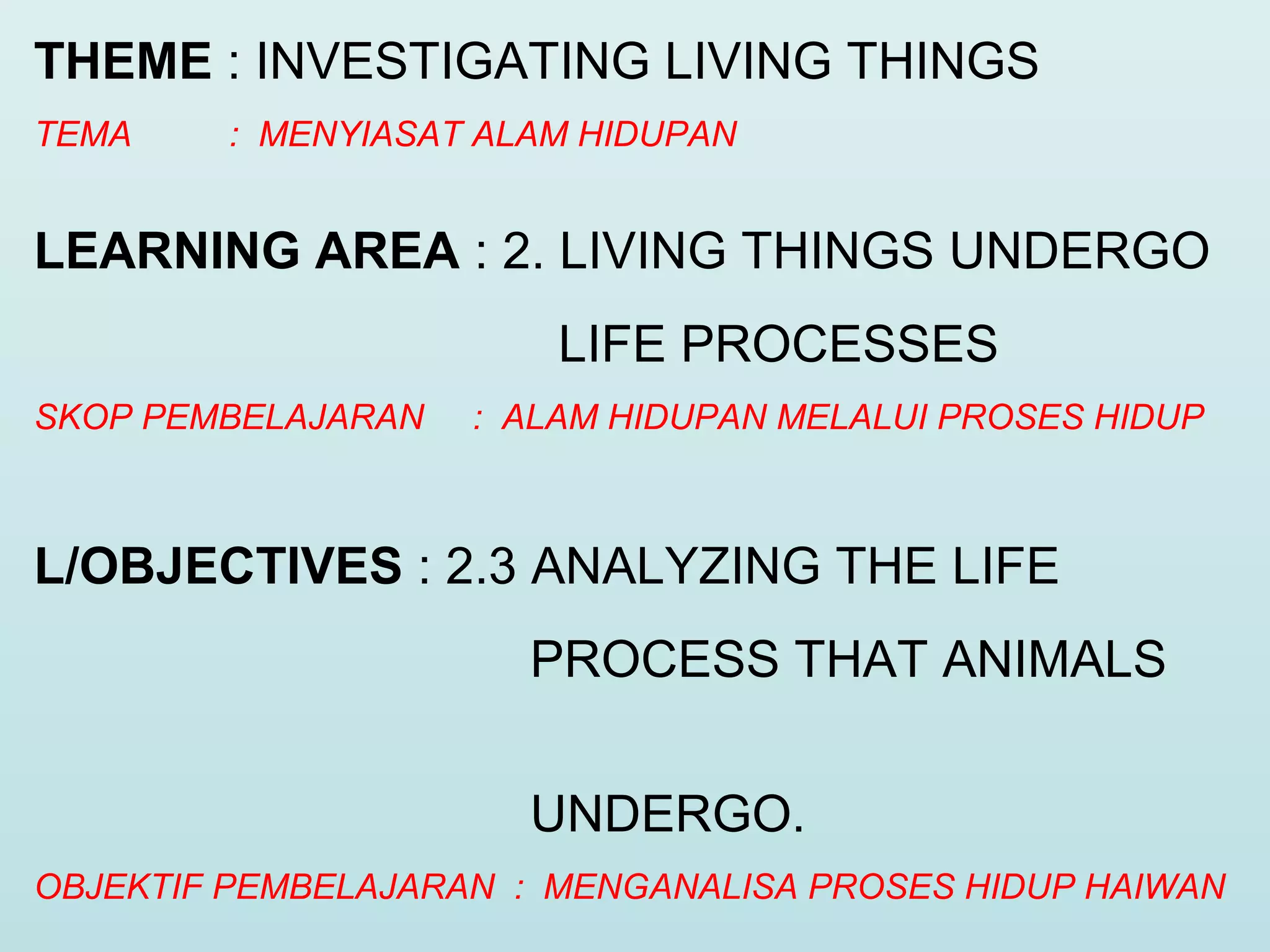 THEME : INVESTIGATING LIVING THINGS

TEMA : MENYIASAT ALAM HIDUPAN

LEARNING AREA : 2. LIVING THINGS UNDERGO LIFE PROCESSES

SKOP PEMBELAJARAN : ALAM HIDUPAN MELALUI PROSES HIDUP

L/OBJECTIVES : 2.3 ANALYZING THE LIFE PROCESS THAT ANIMALS UNDERGO.

OBJEKTIF PEMBELAJARAN : MENGANALISA PROSES HIDUP HAIWAN